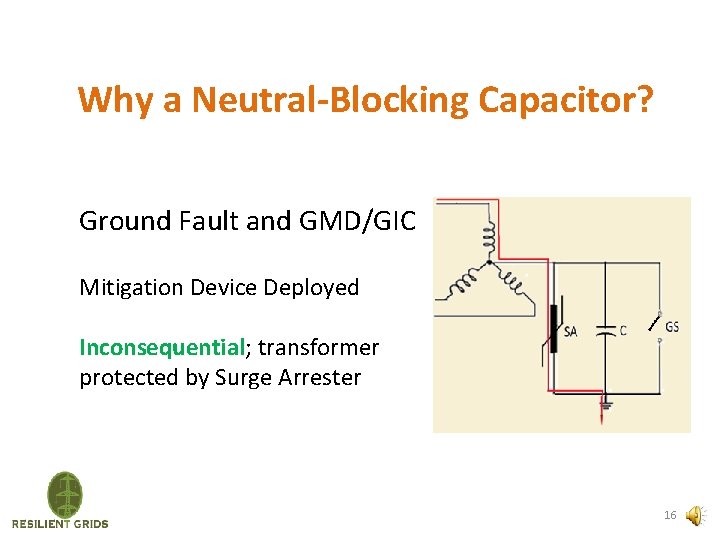 Why a Neutral-Blocking Capacitor?

Ground Fault and GMD/GIC

Mitigation Device Deployed

Inconsequential; transformer protected by Surge Arrester

SA

C

GS

RESILIENT GRIDS

16